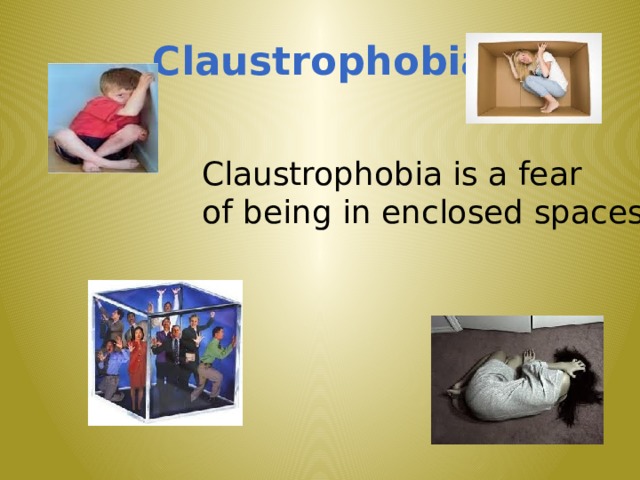 Claustrophobia

Claustrophobia is a fear of being in enclosed spaces